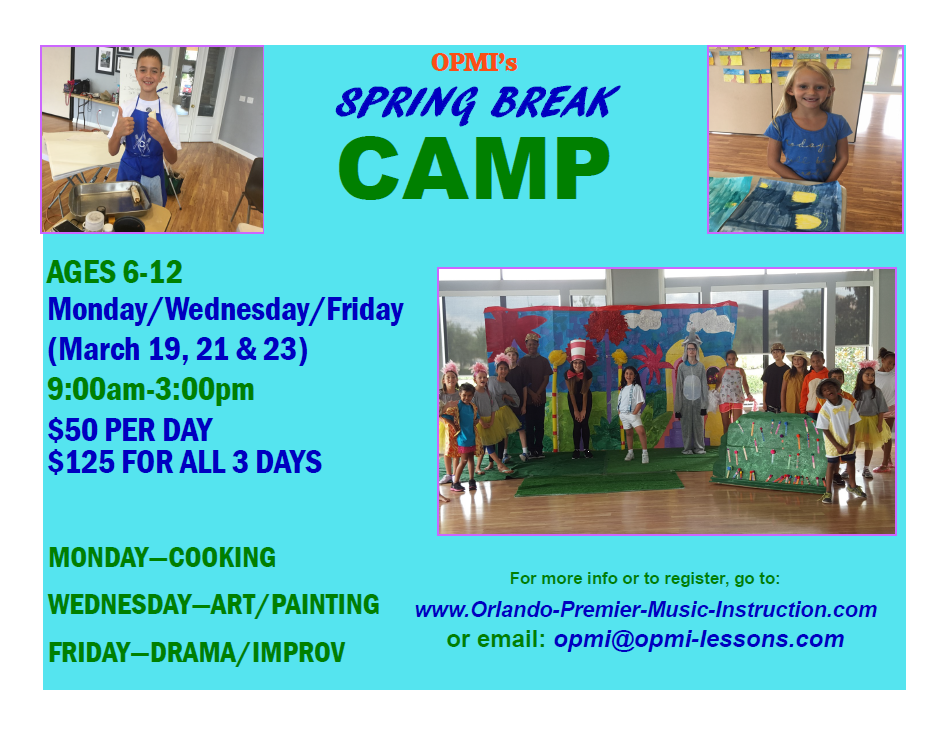 OPMI's
SPRING BREAK
CAMP

AGES 6-12
Monday/Wednesday/Friday
(March 19, 21 & 23)
9:00am-3:00pm
$50 PER DAY
$125 FOR ALL 3 DAYS

MONDAY—COOKING
WEDNESDAY—ART/PAINTING
FRIDAY—DRAMA/IMPROV

For more info or to register, go to:
www.Orlando-Premier-Music-Instruction.com
or email: opmi@opmi-lessons.com